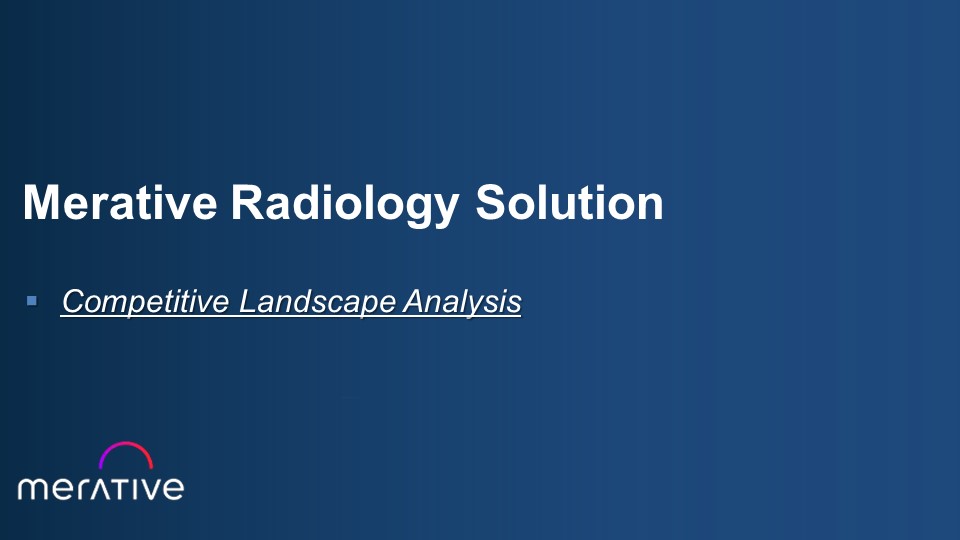 Merative Radiology Solution

▪ Competitive Landscape Analysis

merative